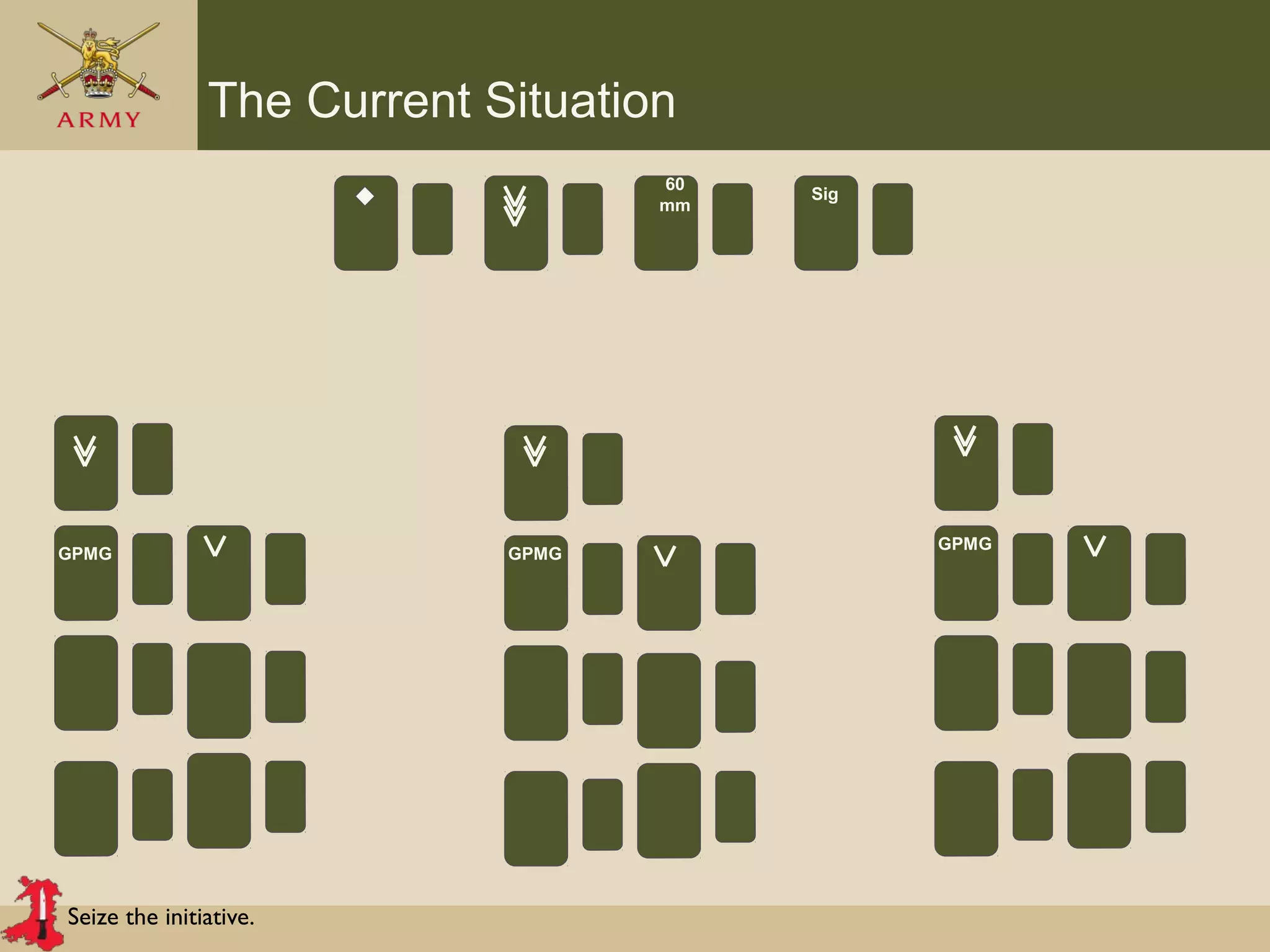 ARMY

The Current Situation

60 mm

Sig

GPMG

GPMG

GPMG

Seize the initiative.